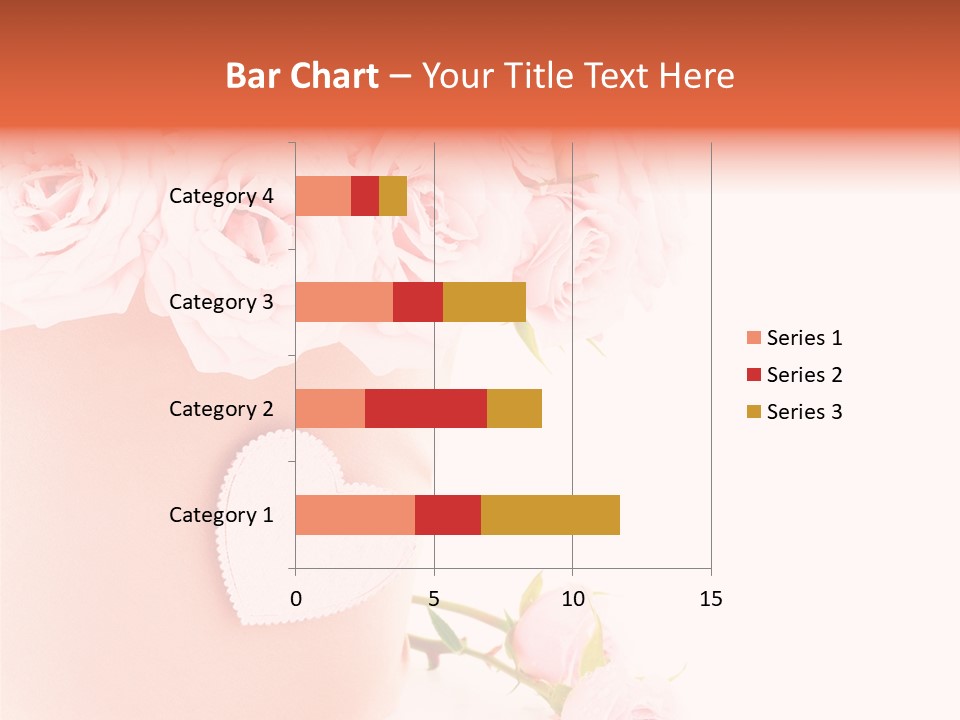 Bar Chart – Your Title Text Here

Category 4
Category 3
Category 2
Category 1

0
5
10
15

Series 1
Series 2
Series 3